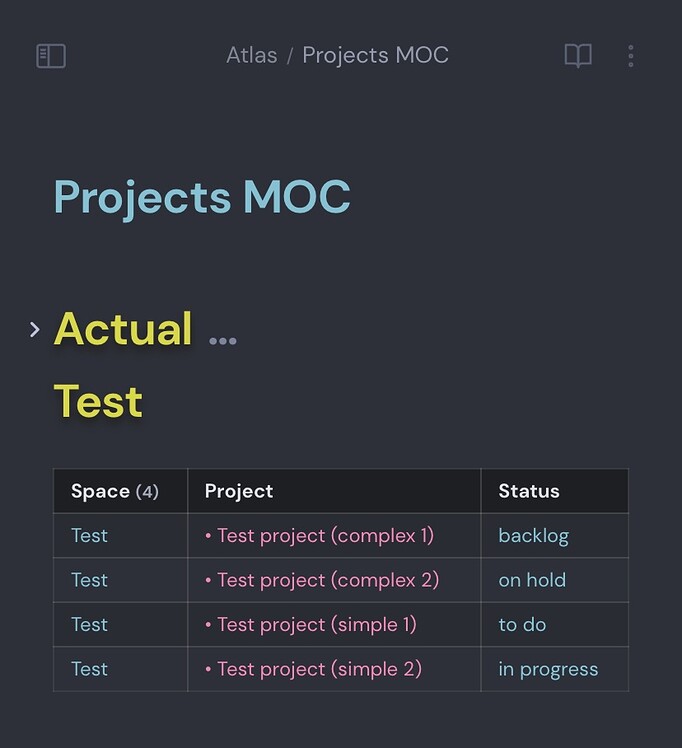 Atlas / Projects MOC

Projects MOC

Actual ...

Test

| Space (4) | Project | Status |
|---|---|---|
| Test | • Test project (complex 1) | backlog |
| Test | • Test project (complex 2) | on hold |
| Test | • Test project (simple 1) | to do |
| Test | • Test project (simple 2) | in progress |